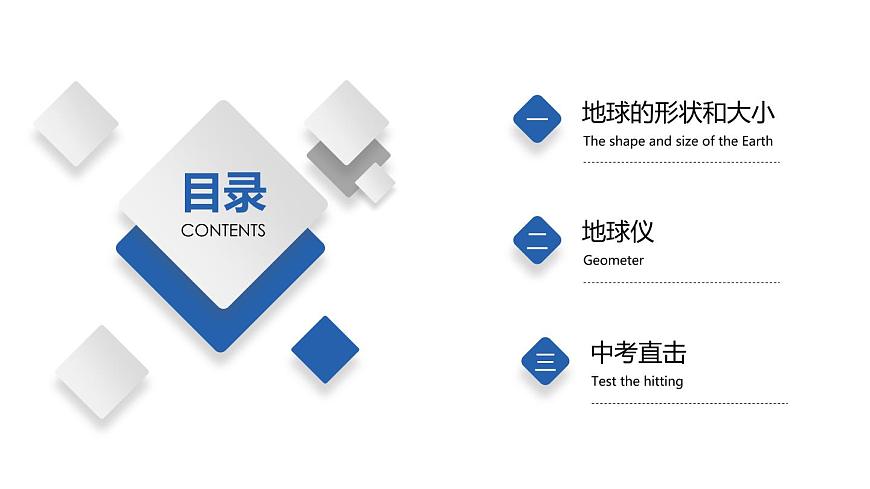 目录
CONTENTS

一
地球的形状和大小
The shape and size of the Earth

二
地球仪
Geometer

三
中考直击
Test the hitting